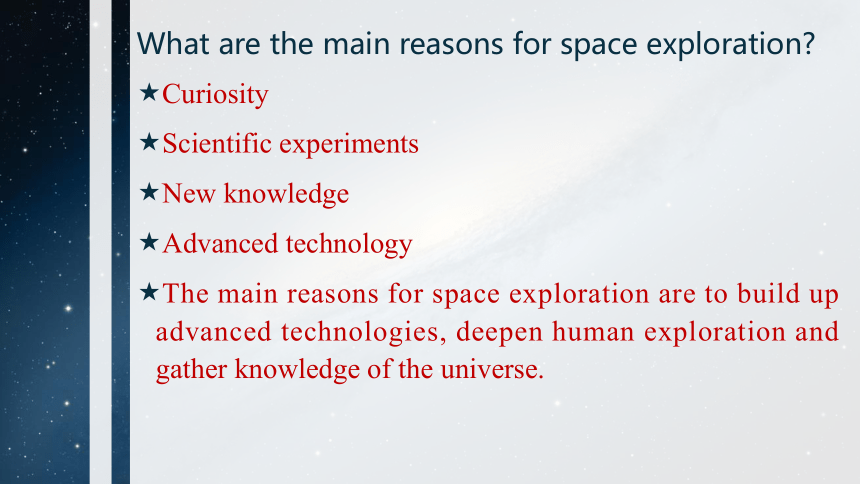 What are the main reasons for space exploration?

★Curiosity

★Scientific experiments

★New knowledge

★Advanced technology

★The main reasons for space exploration are to build up advanced technologies, deepen human exploration and gather knowledge of the universe.